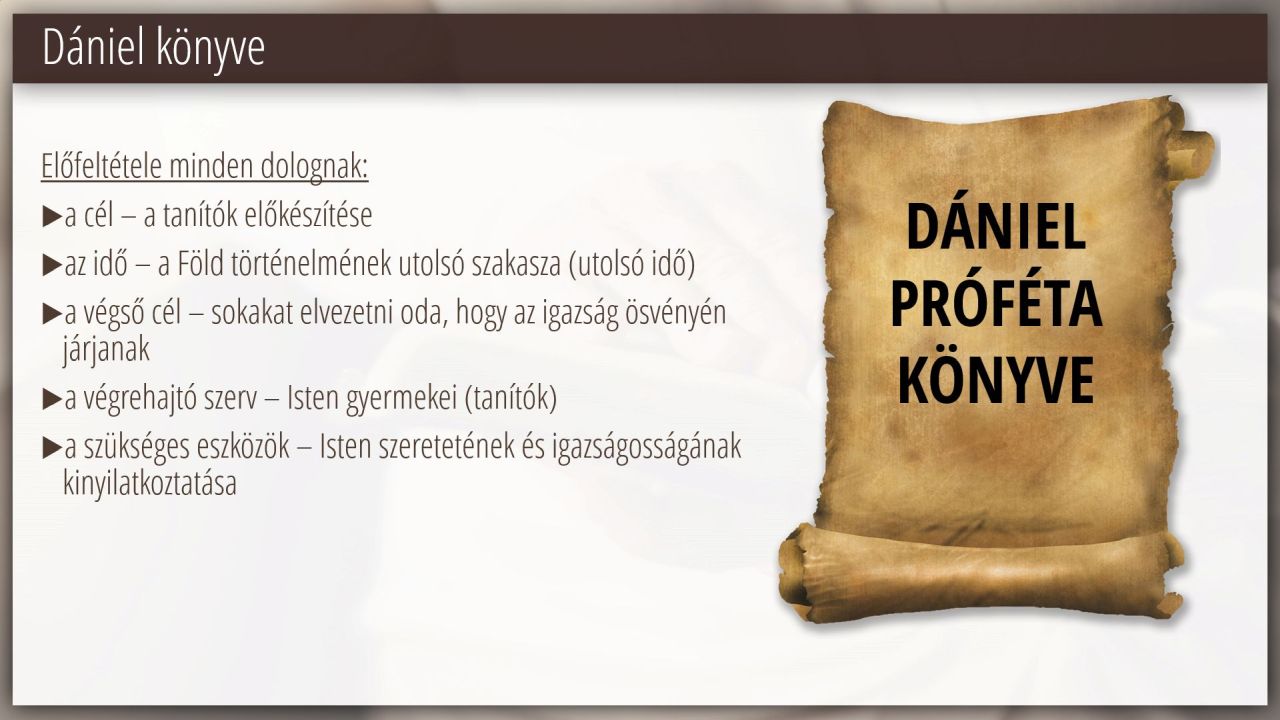 Dániel könyve

Előfeltétele minden dolognak:

▶a cél – a tanítók előkészítése

▶az idő – a Föld történelmének utolsó szakasza (utolsó idő)

▶a végső cél – sokakat elvezetni oda, hogy az igazság ösvényén járjanak

▶a végrehajtó szerv – Isten gyermekei (tanítók)

▶a szükséges eszközök – Isten szeretetének és igazságosságának kinyilatkoztatása

DÁNIEL PRÓFÉTA KÖNYVE